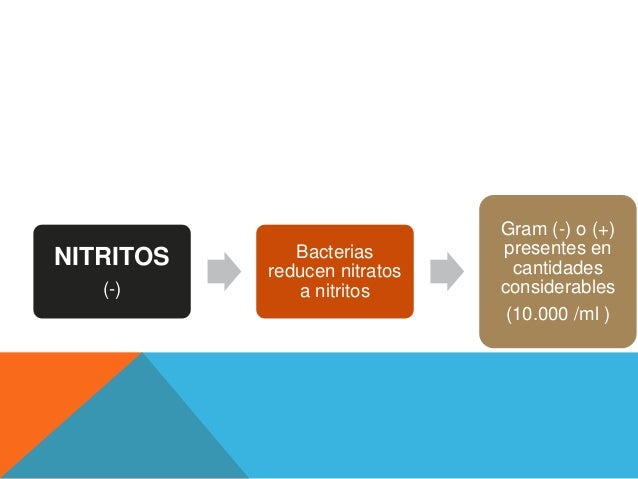 NITRITOS
(-)

Bacterias reducen nitratos a nitritos

Gram (-) o (+) presentes en cantidades considerables
(10.000 /ml )